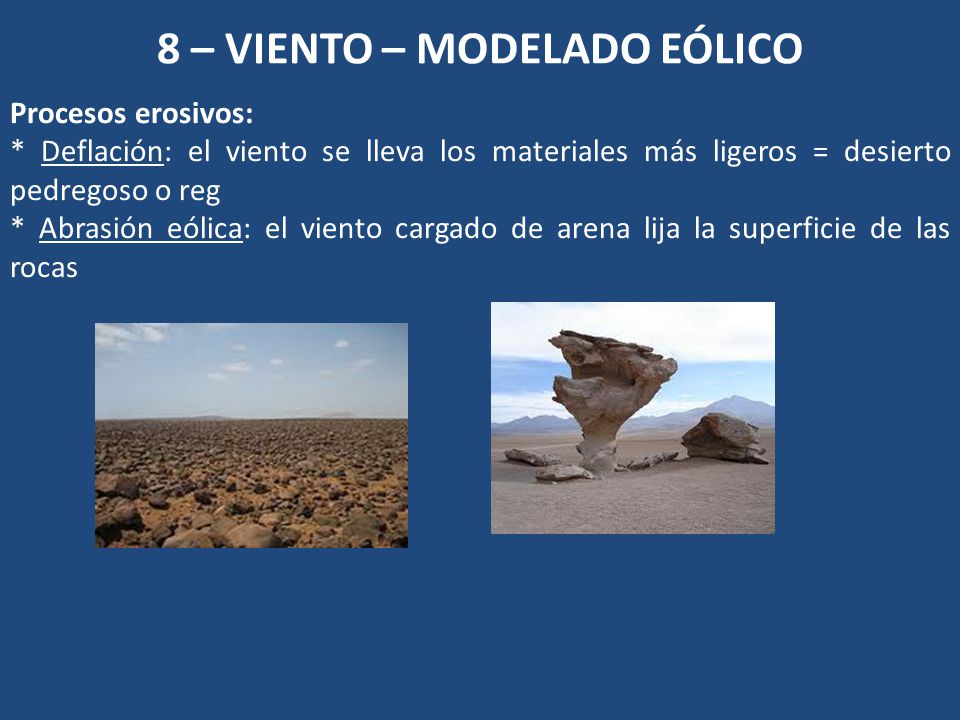 8 – VIENTO – MODELADO EÓLICO

Procesos erosivos:
* Deflación: el viento se lleva los materiales más ligeros = desierto pedregoso o reg
* Abrasión eólica: el viento cargado de arena lija la superficie de las rocas